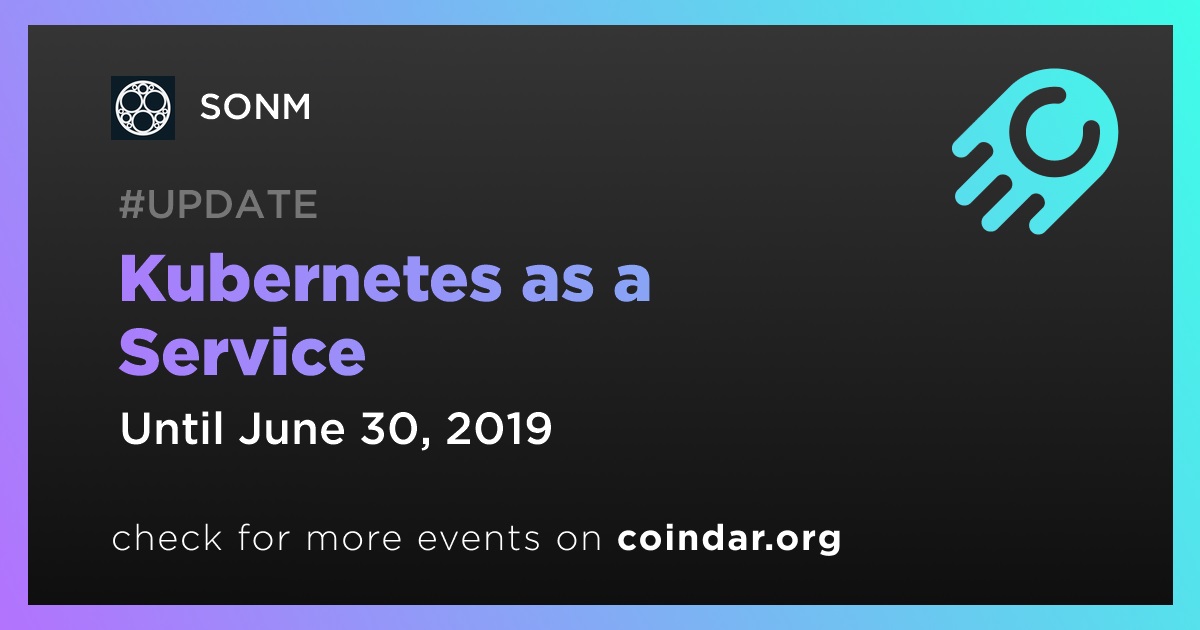 SONM

#UPDATE

Kubernetes as a Service

Until June 30, 2019

check for more events on coindar.org